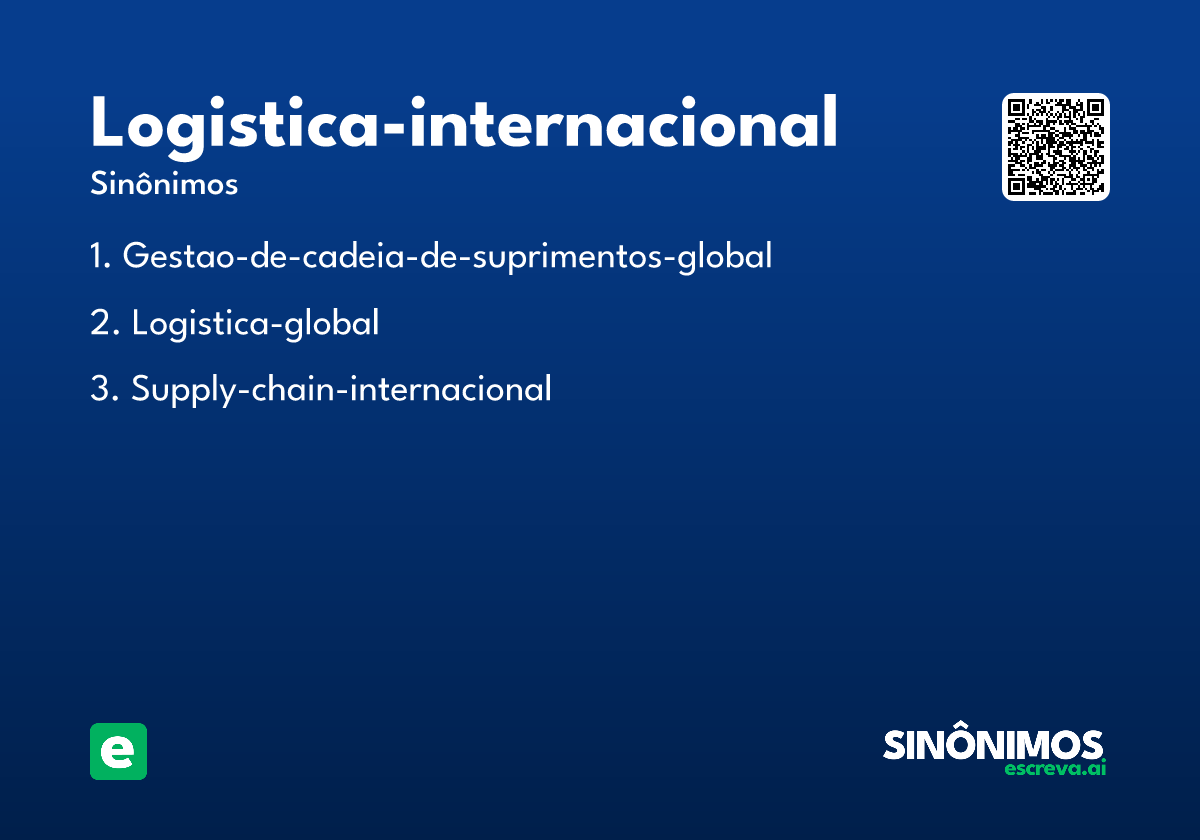 Logistica-internacional
Sinônimos

1. Gestao-de-cadeia-de-suprimentos-global
2. Logistica-global
3. Supply-chain-internacional

e

SINÔNIMOS
escreva.ai